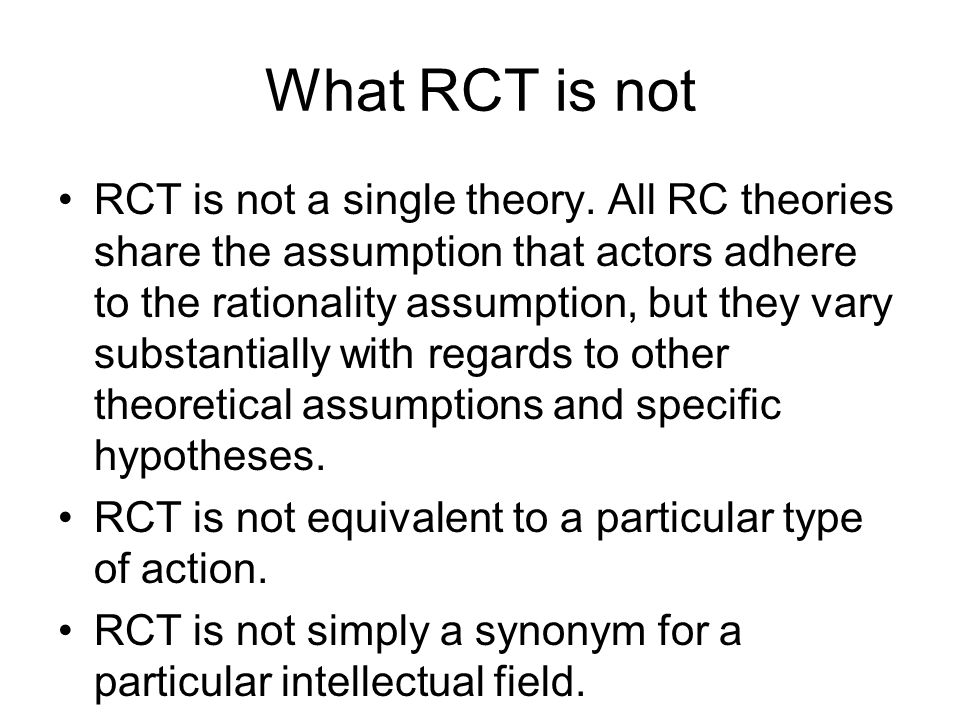 What RCT is not

• RCT is not a single theory. All RC theories share the assumption that actors adhere to the rationality assumption, but they vary substantially with regards to other theoretical assumptions and specific hypotheses.

• RCT is not equivalent to a particular type of action.

• RCT is not simply a synonym for a particular intellectual field.